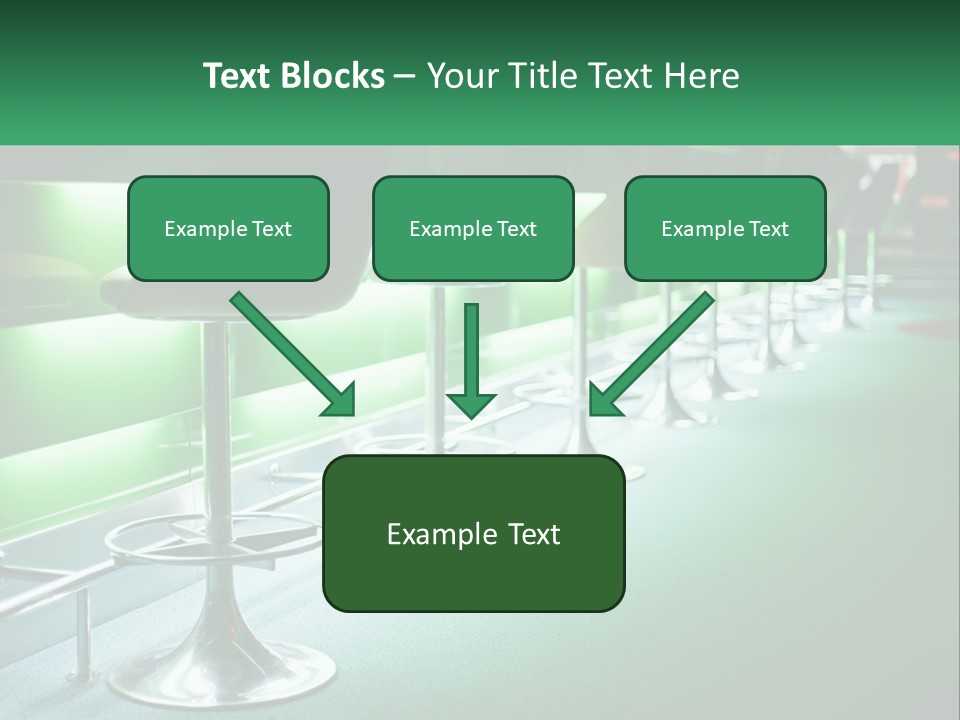 Text Blocks – Your Title Text Here

Example Text

Example Text

Example Text

Example Text